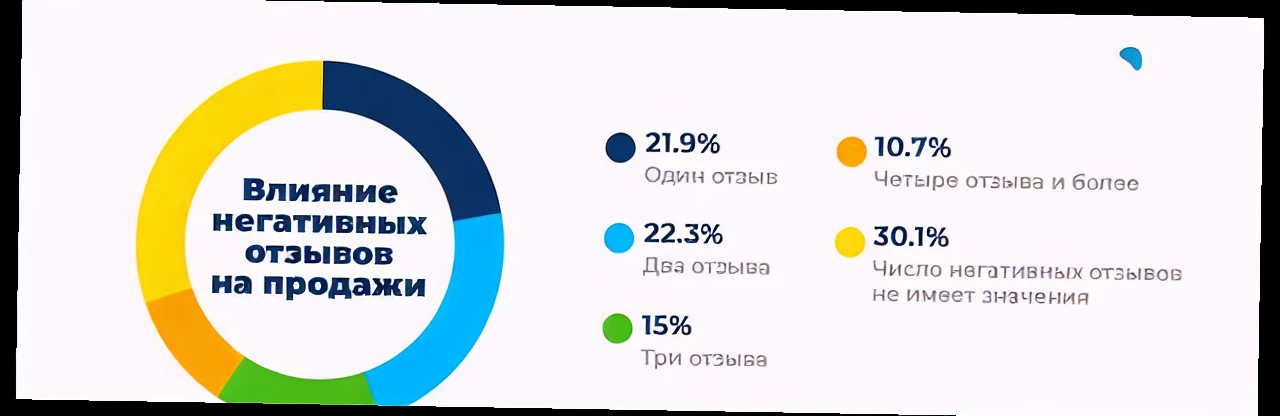 Влияние негативных отзывов на продажи

21.9%
Один отзыв

22.3%
Два отзыва

15%
Три отзыва

10.7%
Четыре отзыва и более

30.1%
Число негативных отзывов не имеет значения